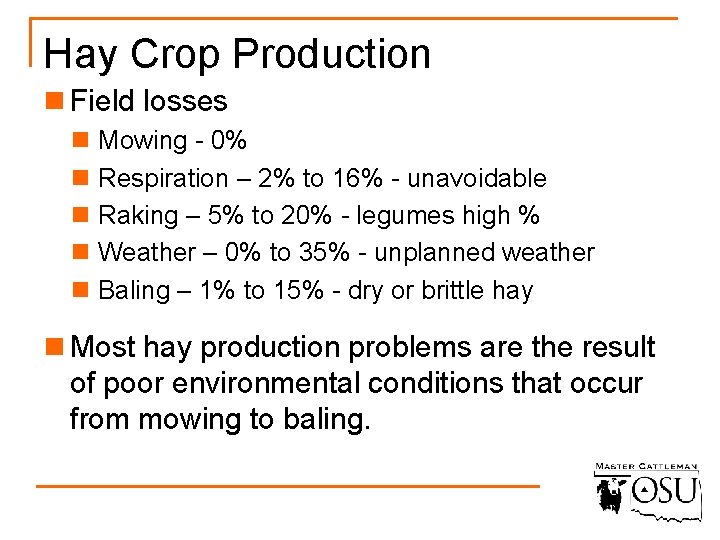 Hay Crop Production

Field losses

Mowing - 0%

Respiration – 2% to 16% - unavoidable

Raking – 5% to 20% - legumes high %

Weather – 0% to 35% - unplanned weather

Baling – 1% to 15% - dry or brittle hay

Most hay production problems are the result of poor environmental conditions that occur from mowing to baling.

MASTER CATTLEMAN

OSU